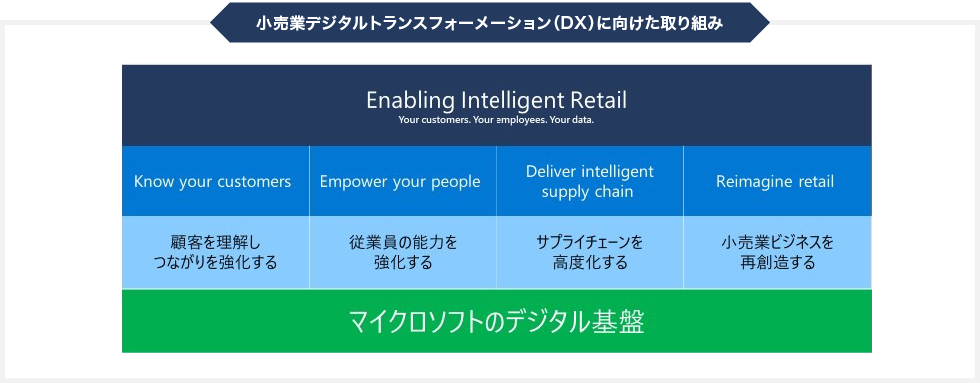 小売業デジタルトランスフォーメーション（DX）に向けた取り組み

Enabling Intelligent Retail
Your customers. Your employees. Your data.

| Know your customers | Empower your people | Deliver intelligent supply chain | Reimagine retail |
|---|---|---|---|
| 顧客を理解しつながりを強化する | 従業員の能力を強化する | サプライチェーンを高度化する | 小売業ビジネスを再創造する |

マイクロソフトのデジタル基盤